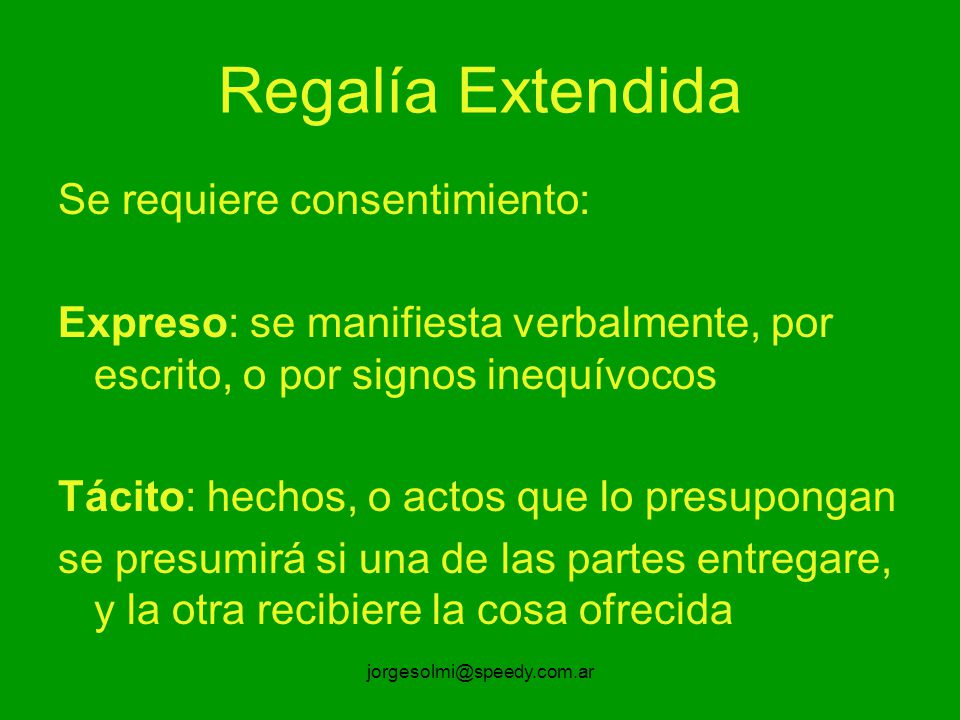 Regalía Extendida

Se requiere consentimiento:

Expreso: se manifiesta verbalmente, por escrito, o por signos inequívocos

Tácito: hechos, o actos que lo presupongan

se presumirá si una de las partes entregare, y la otra recibiere la cosa ofrecida

jorgesolmi@speedy.com.ar